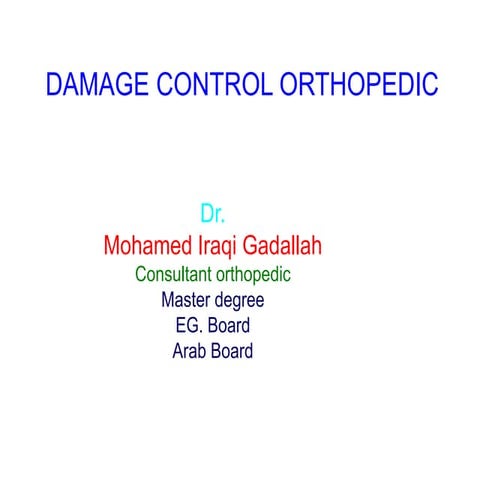 DAMAGE CONTROL ORTHOPEDIC

Dr.
Mohamed Iraqi Gadallah
Consultant orthopedic
Master degree
EG. Board
Arab Board